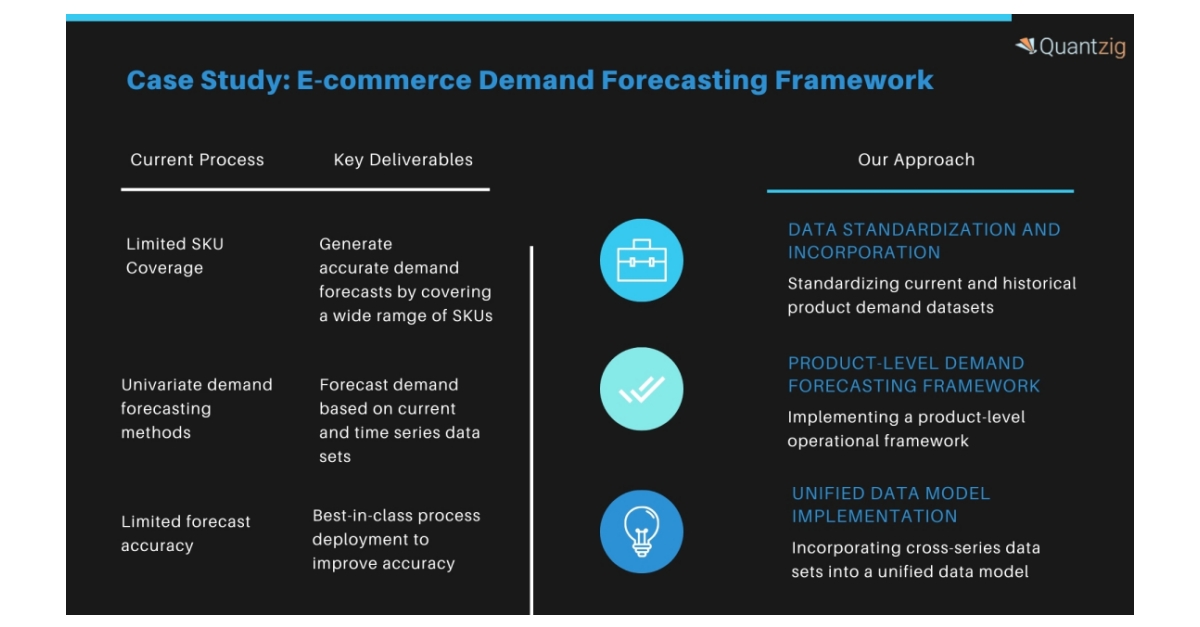 Quantzig

Case Study: E-commerce Demand Forecasting Framework

| Current Process | Key Deliverables |
|---|---|
| Limited SKU Coverage | Generate accurate demand forecasts by covering a wide ramge of SKUs |
| Univariate demand forecasting methods | Forecast demand based on current and time series data sets |
| Limited forecast accuracy | Best-in-class process deployment to improve accuracy |

Our Approach

DATA STANDARDIZATION AND INCORPORATION

Standardizing current and historical product demand datasets

PRODUCT-LEVEL DEMAND FORECASTING FRAMEWORK

Implementing a product-level operational framework

UNIFIED DATA MODEL IMPLEMENTATION

Incorporating cross-series data sets into a unified data model